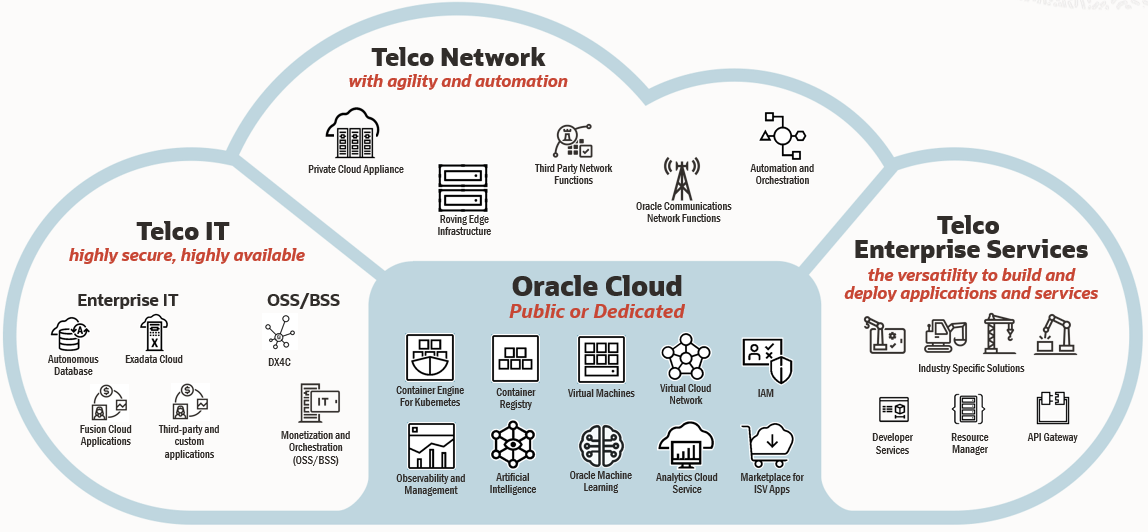 Telco Network
with agility and automation

Private Cloud Appliance

Roving Edge Infrastructure

Third Party Network Functions

Oracle Communications Network Functions

Automation and Orchestration

Telco IT
highly secure, highly available

Enterprise IT

Autonomous Database

Exadata Cloud

Fusion Cloud Applications

Third-party and custom applications

OSS/BSS

DX4C

Monetization and Orchestration (OSS/BSS)

Oracle Cloud
Public or Dedicated

Container Engine For Kubernetes

Container Registry

Virtual Machines

Virtual Cloud Network

IAM

Observability and Management

Artificial Intelligence

Oracle Machine Learning

Analytics Cloud Service

Marketplace for ISV Apps

Telco Enterprise Services
the versatility to build and deploy applications and services

Industry Specific Solutions

Developer Services

Resource Manager

API Gateway